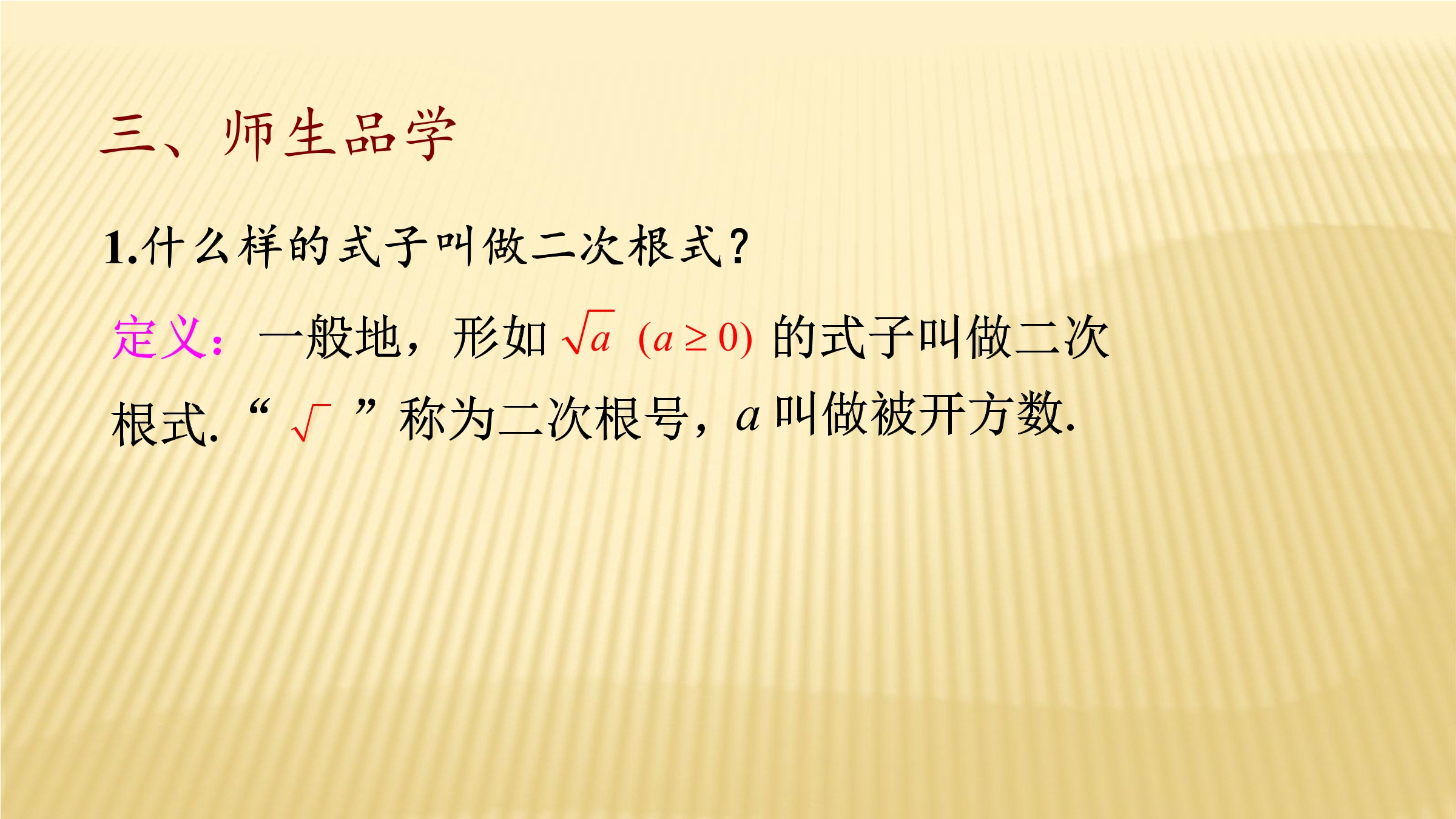 三、师生品学

1.什么样的式子叫做二次根式?

定义：一般地，形如 $\sqrt{a}$ $(a \geq 0)$ 的式子叫做二次根式. “ $\sqrt{\ }$ ” 称为二次根号，$a$ 叫做被开方数.